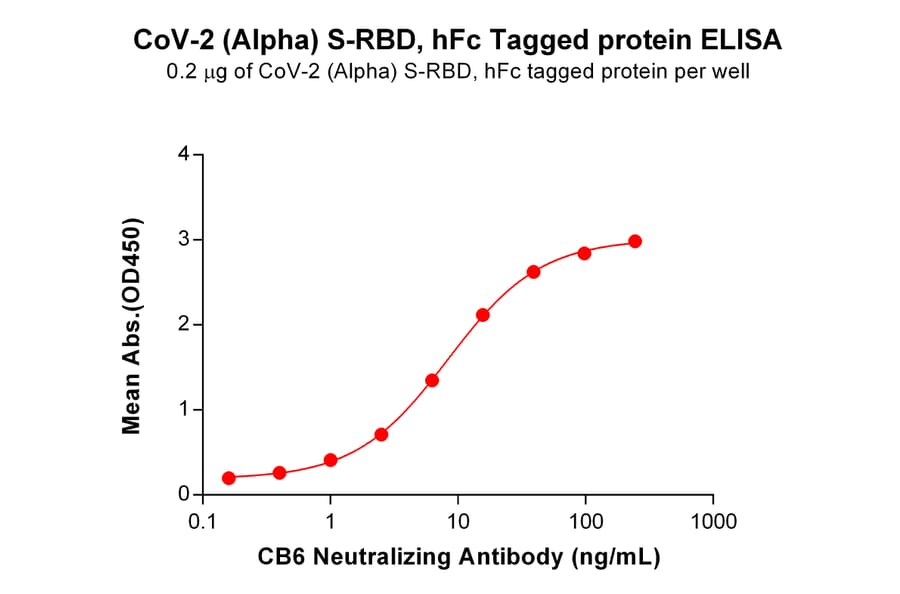 CoV-2 (Alpha) S-RBD, hFc Tagged protein ELISA
0.2 μg of CoV-2 (Alpha) S-RBD, hFc tagged protein per well

Mean Abs.(OD450)

4
3
2
1
0

0.1
1
10
100
1000

CB6 Neutralizing Antibody (ng/mL)